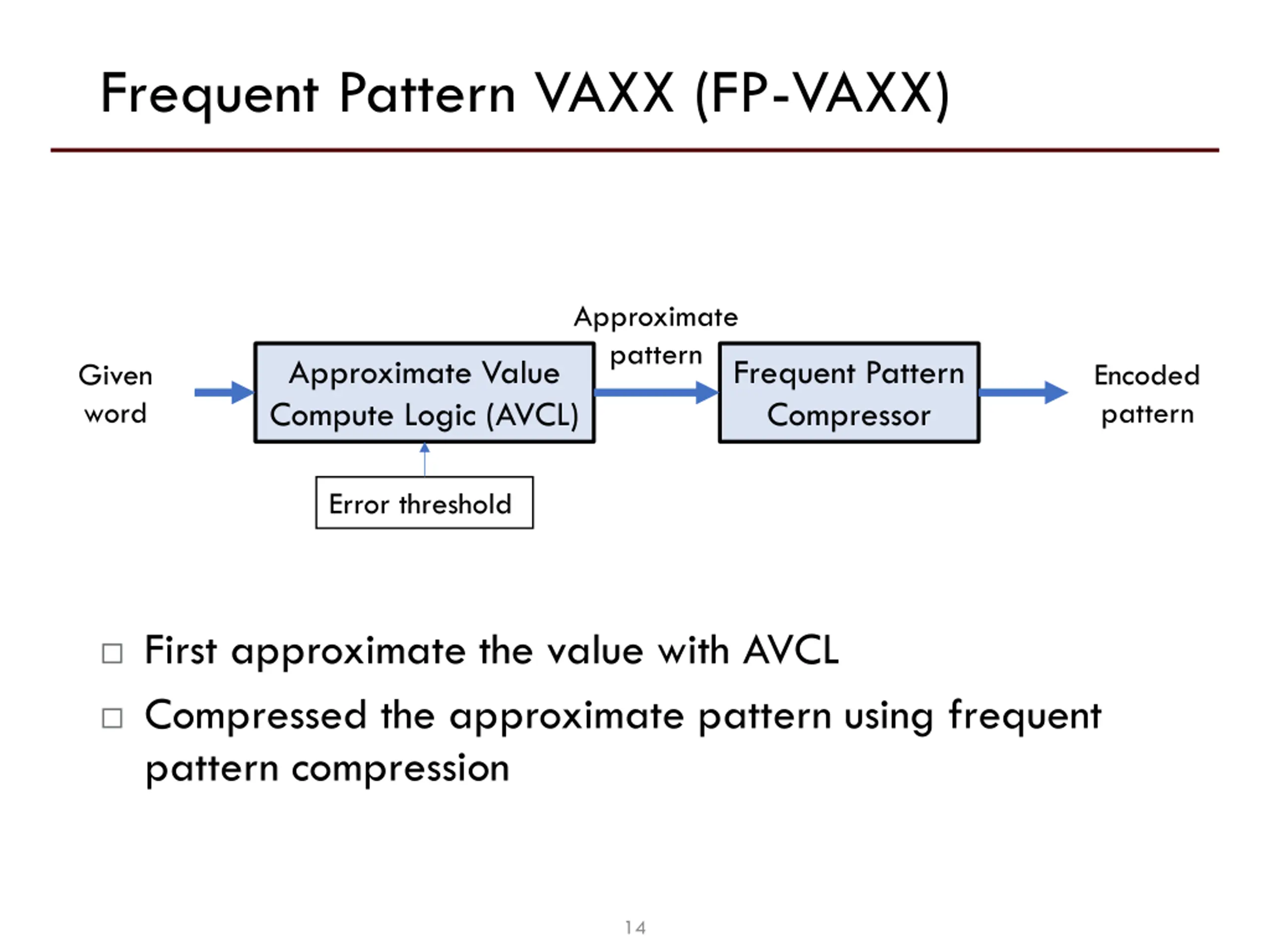 Frequent Pattern VAXX (FP-VAXX)

Given word

Approximate Value Compute Logic (AVCL)

Approximate pattern

Frequent Pattern Compressor

Encoded pattern

Error threshold

□ First approximate the value with AVCL

□ Compressed the approximate pattern using frequent pattern compression

14